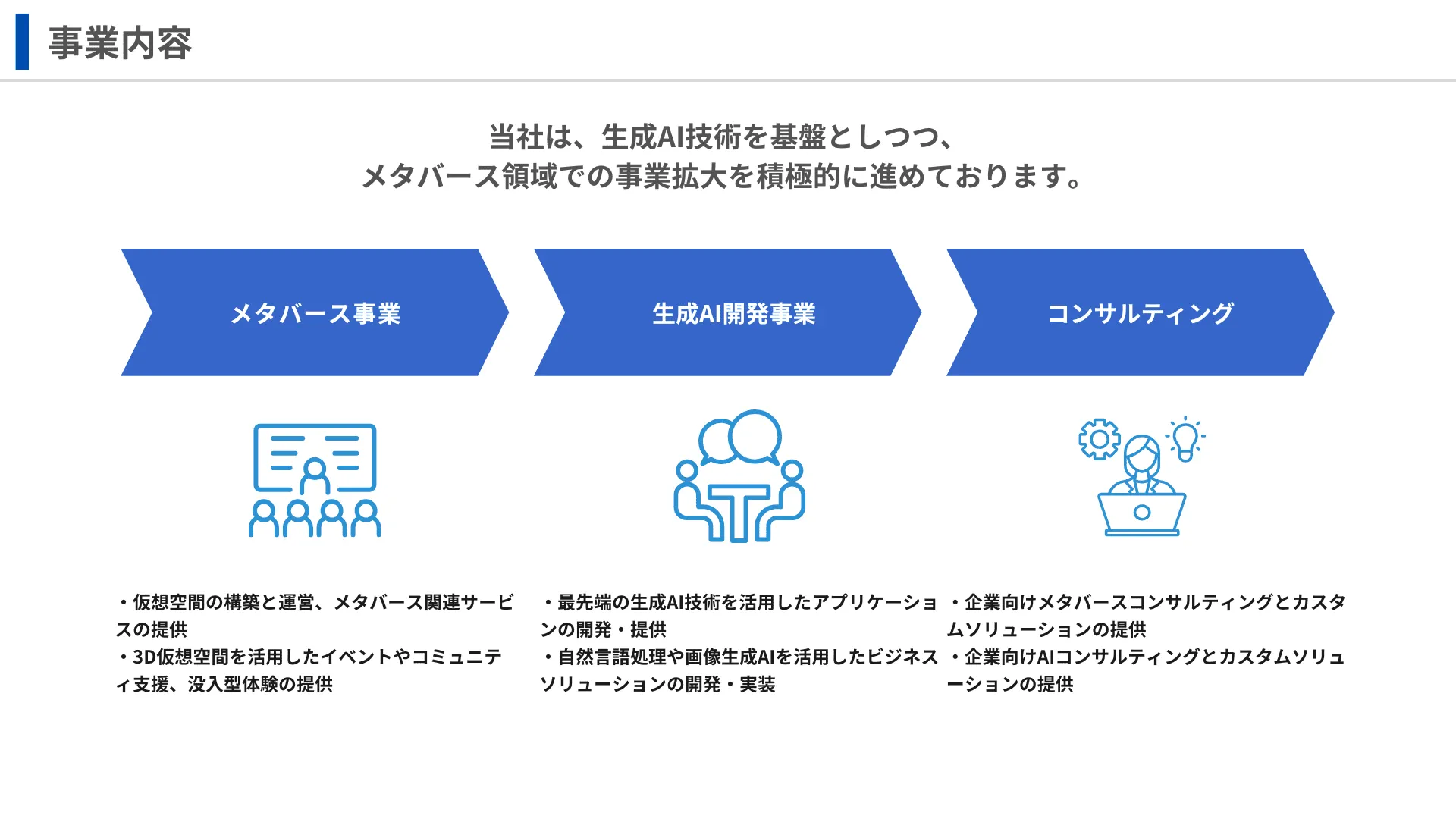 事業内容

当社は、生成AI技術を基盤としつつ、
メタバース領域での事業拡大を積極的に進めております。

メタバース事業

生成AI開発事業

コンサルティング

・仮想空間の構築と運営、メタバース関連サービスの提供
・3D仮想空間を活用したイベントやコミュニティ支援、没入型体験の提供

・最先端の生成AI技術を活用したアプリケーションの開発・提供
・自然言語処理や画像生成AIを活用したビジネスソリューションの開発・実装

・企業向けメタバースコンサルティングとカスタムソリューションの提供
・企業向けAIコンサルティングとカスタムソリューションの提供